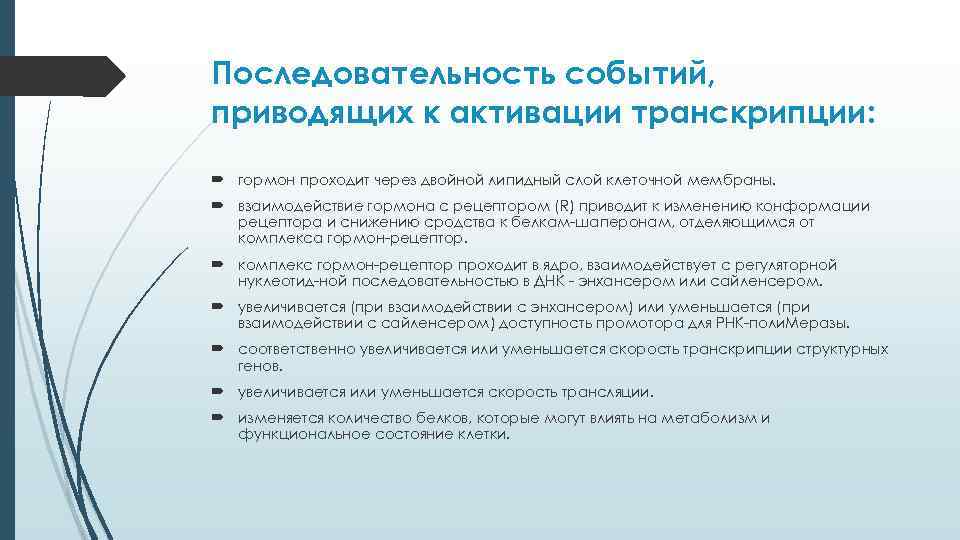 Последовательность событий, приводящих к активации транскрипции:

гормон проходит через двойной липидный слой клеточной мембраны.

взаимодействие гормона с рецептором (R) приводит к изменению конформации рецептора и снижению сродства к белкам-шаперонам, отделяющимся от комплекса гормон-рецептор.

комплекс гормон-рецептор проходит в ядро, взаимодействует с регуляторной нуклеотид-ной последовательностью в ДНК - энхансером или сайленсером.

увеличивается (при взаимодействии с энхансером) или уменьшается (при взаимодействии с сайленсером) доступность промотора для РНК-полиМеразы.

соответственно увеличивается или уменьшается скорость транскрипции структурных генов.

увеличивается или уменьшается скорость трансляции.

изменяется количество белков, которые могут влиять на метаболизм и функциональное состояние клетки.